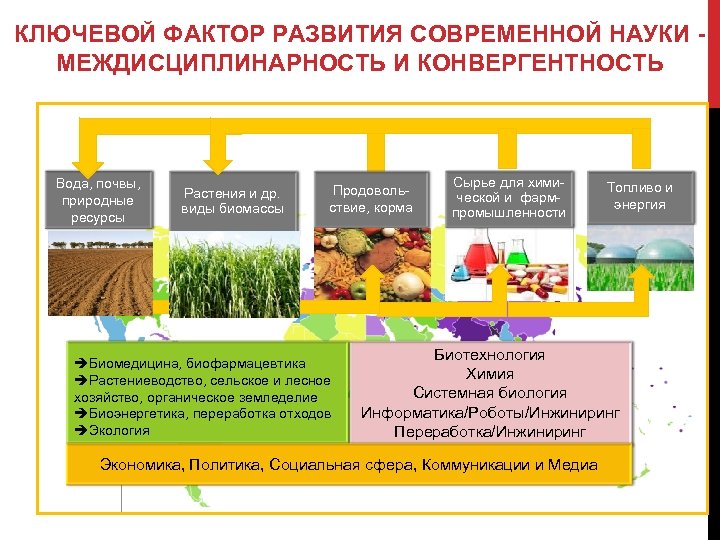 КЛЮЧЕВОЙ ФАКТОР РАЗВИТИЯ СОВРЕМЕННОЙ НАУКИ - МЕЖДИСЦИПЛИНАРНОСТЬ И КОНВЕРГЕНТНОСТЬ

Вода, почвы, природные ресурсы

Растения и др. виды биомассы

Продовольствие, корма

Сырье для химической и фармпромышленности

Топливо и энергия

➔Биомедицина, биофармацевтика
➔Растениеводство, сельское и лесное хозяйство, органическое земледелие
➔Биоэнергетика, переработка отходов
➔Экология

Биотехнология
Химия
Системная биология
Информатика/Роботы/Инжиниринг
Переработка/Инжиниринг

Экономика, Политика, Социальная сфера, Коммуникации и Медиа